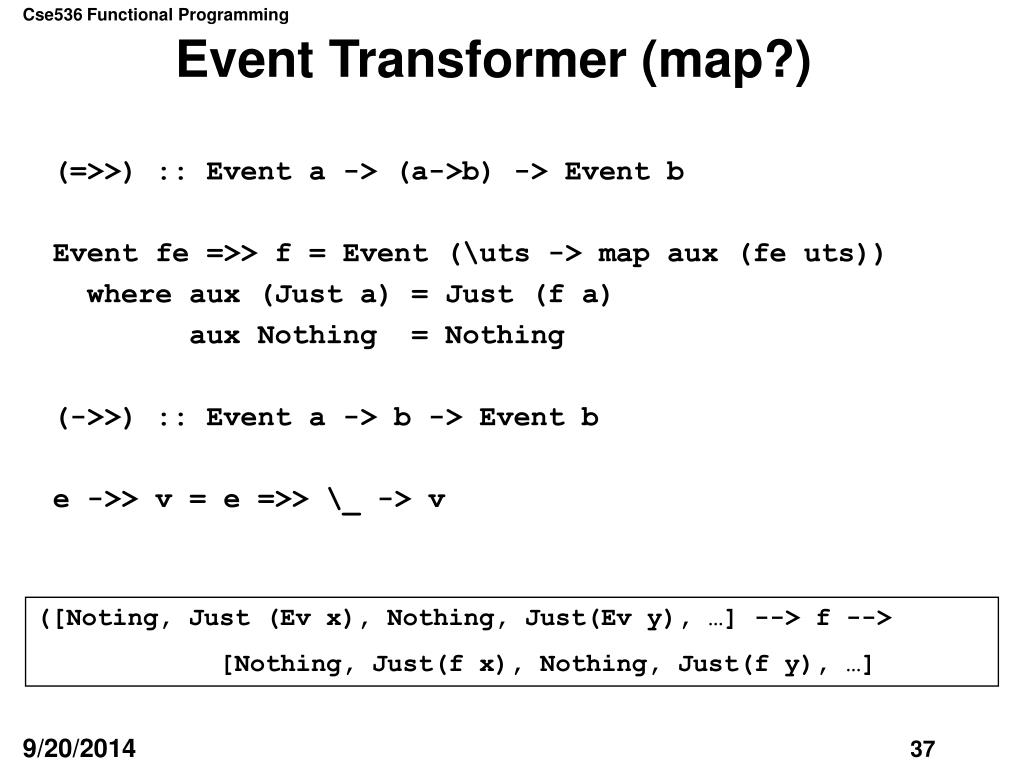 Cse536 Functional Programming

Event Transformer (map?)

(=>>) :: Event a -> (a->b) -> Event b

Event fe =>> f = Event (\uts -> map aux (fe uts))
where aux (Just a) = Just (f a)
aux Nothing = Nothing

(->>) :: Event a -> b -> Event b

e ->> v = e =>> \_ -> v

([Noting, Just (Ev x), Nothing, Just(Ev y), …] --> f -->
[Nothing, Just(f x), Nothing, Just(f y), …]

9/20/2014

37